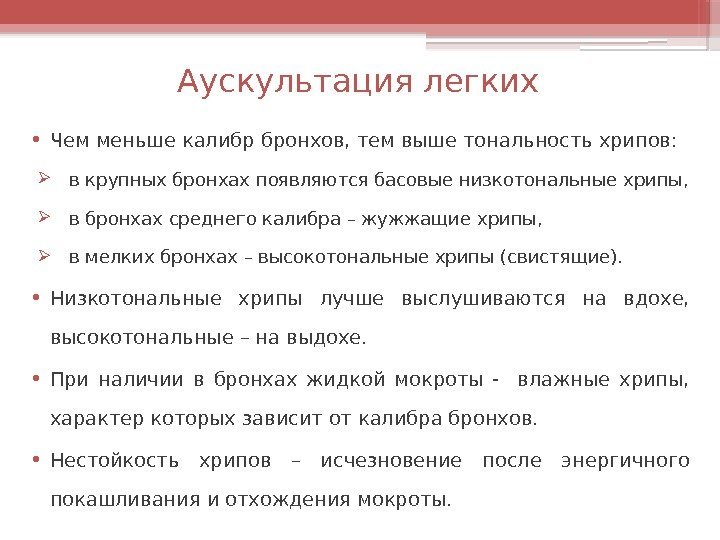 Аускультация легких

• Чем меньше калибр бронхов, тем выше тональность хрипов:

➢ в крупных бронхах появляются басовые низкотональные хрипы,

➢ в бронхах среднего калибра – жужжащие хрипы,

➢ в мелких бронхах – высокотональные хрипы (свистящие).

• Низкотональные хрипы лучше выслушиваются на вдохе, высокотональные – на выдохе.

• При наличии в бронхах жидкой мокроты - влажные хрипы, характер которых зависит от калибра бронхов.

• Нестойкость хрипов – исчезновение после энергичного покашливания и отхождения мокроты.